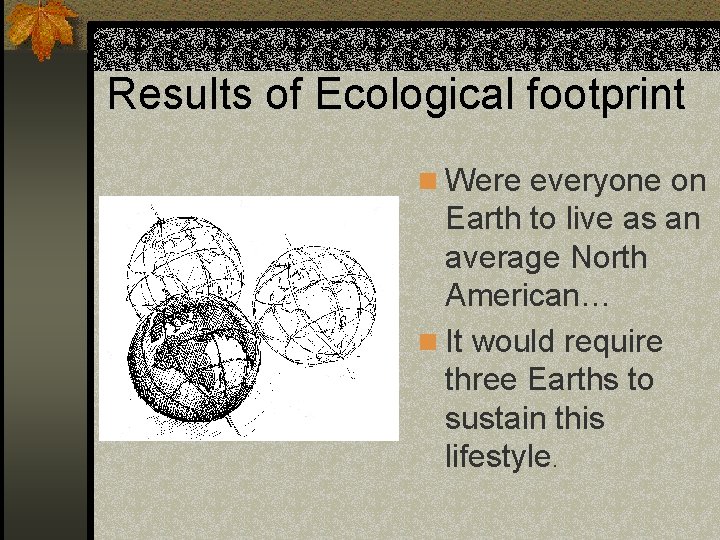 Results of Ecological footprint

Were everyone on Earth to live as an average North American…

It would require three Earths to sustain this lifestyle.